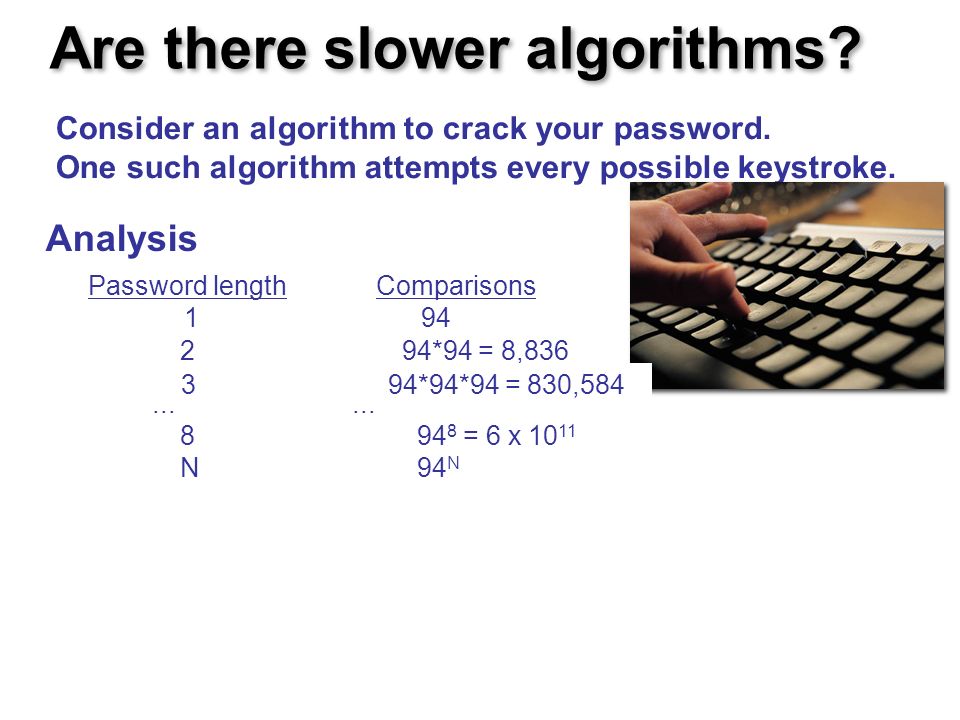 Are there slower algorithms?

Consider an algorithm to crack your password.
One such algorithm attempts every possible keystroke.

Analysis

| Password length | Comparisons |
|---|---|
| 1 | 94 |
| 2 | 94*94 = 8,836 |
| 3 | 94*94*94 = 830,584 |
| … | … |
| 8 | $94^8 = 6 \times 10^{11}$ |
| N | $94^N$ |